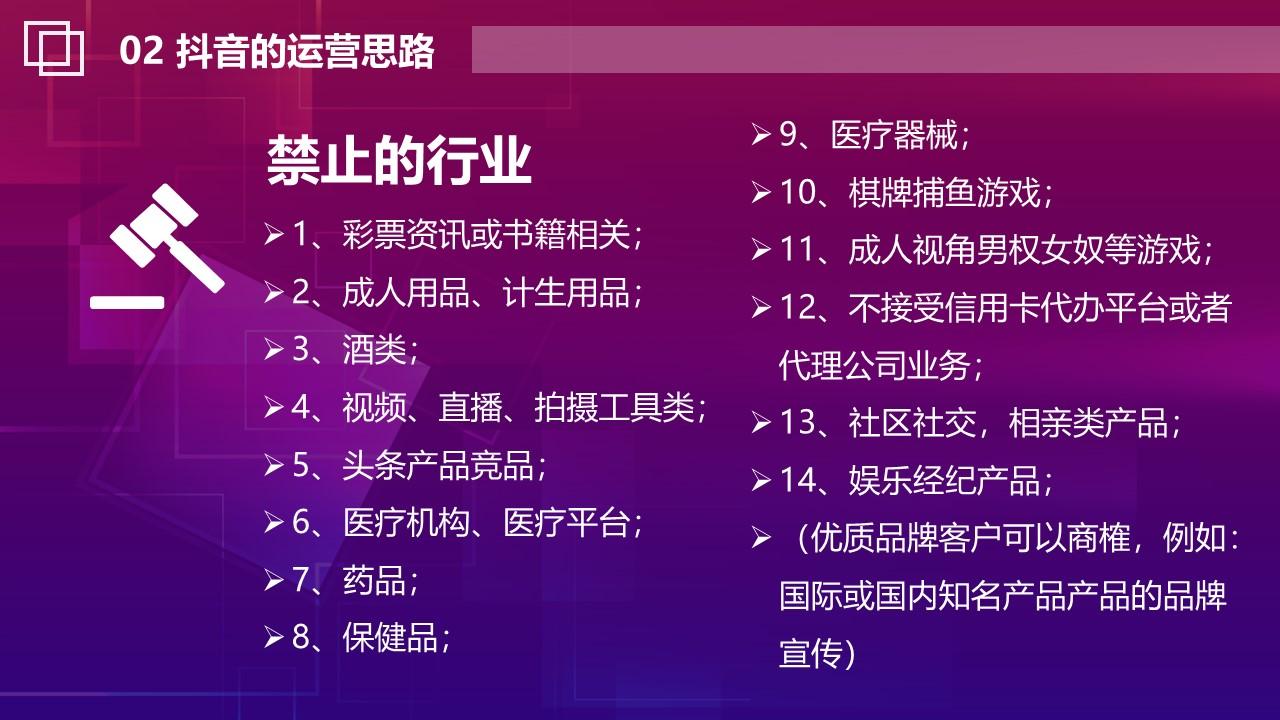 02 抖音的运营思路

禁止的行业

➢1、彩票资讯或书籍相关；
➢2、成人用品、计生用品；
➢3、酒类；
➢4、视频、直播、拍摄工具类；
➢5、头条产品竞品；
➢6、医疗机构、医疗平台；
➢7、药品；
➢8、保健品；

➢9、医疗器械；
➢10、棋牌捕鱼游戏；
➢11、成人视角男权女奴等游戏；
➢12、不接受信用卡代办平台或者代理公司业务；
➢13、社区社交，相亲类产品；
➢14、娱乐经纪产品；
➢（优质品牌客户可以商榷，例如：国际或国内知名产品产品的品牌宣传）